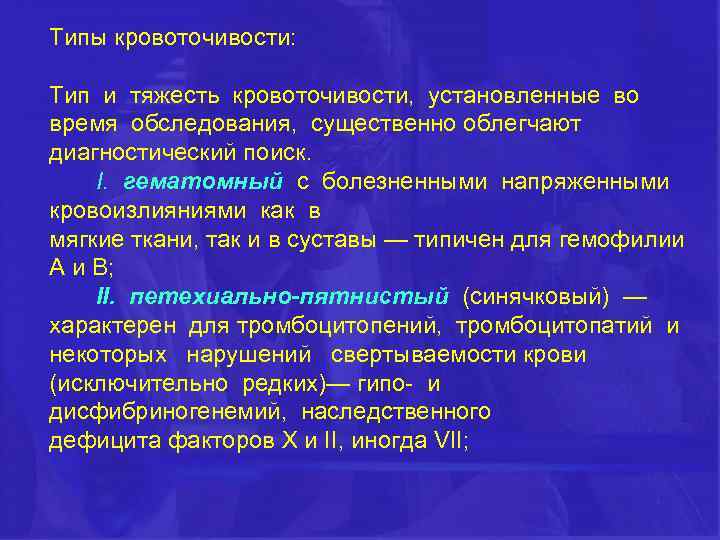 Типы кровоточивости:

Тип и тяжесть кровоточивости, установленные во время обследования, существенно облегчают диагностический поиск.

I. гематомный с болезненными напряженными кровоизлияниями как в мягкие ткани, так и в суставы — типичен для гемофилии А и В;

II. петехиально-пятнистый (синячковый) — характерен для тромбоцитопений, тромбоцитопатий и некоторых нарушений свертываемости крови (исключительно редких)— гипо- и дисфибриногенемий, наследственного дефицита факторов X и II, иногда VII;